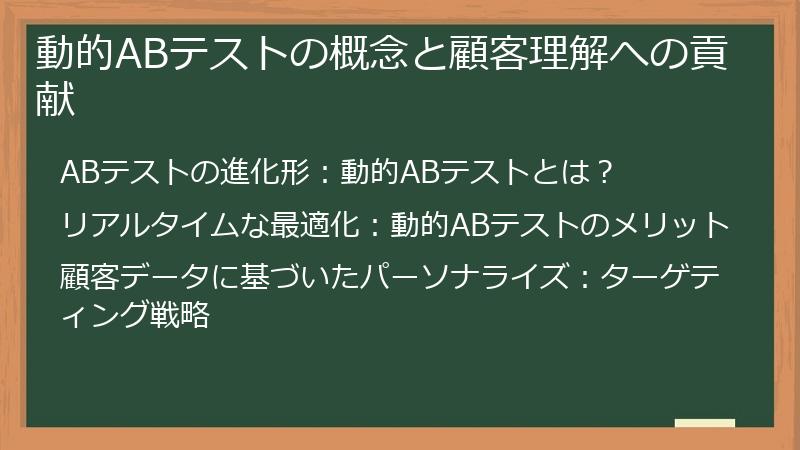 動的ABテストの概念と顧客理解への貢献

ABテストの進化形：動的ABテストとは？

リアルタイムな最適化：動的ABテストのメリット

顧客データに基づいたパーソナライズ：ターゲティング戦略